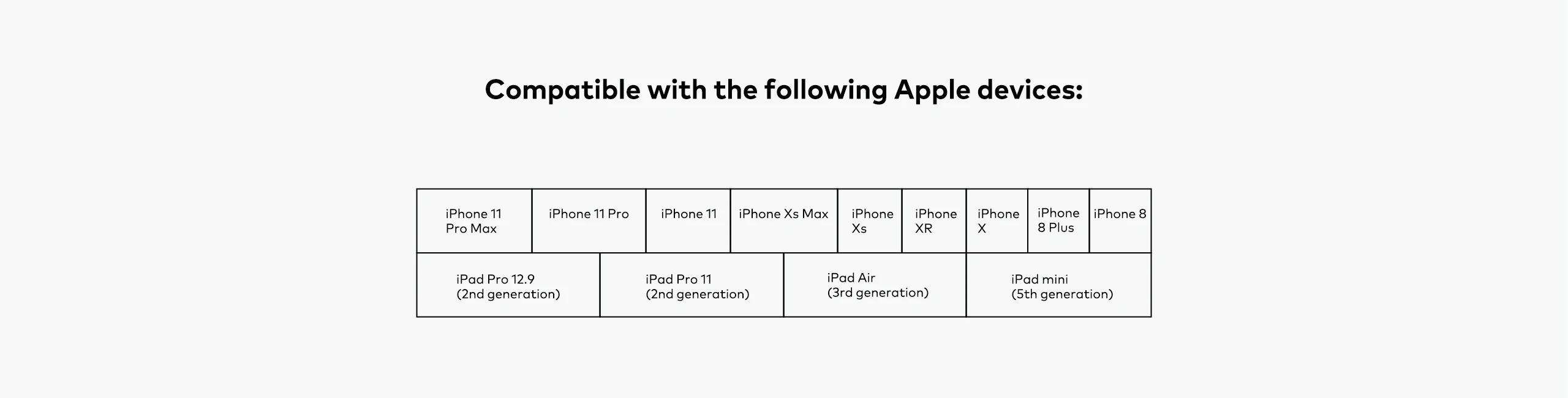 Compatible with the following Apple devices:

| iPhone 11 Pro Max | iPhone 11 Pro | iPhone 11 | iPhone Xs Max | iPhone Xs | iPhone XR | iPhone X | iPhone 8 Plus | iPhone 8 |
|---|---|---|---|---|---|---|---|---|

| iPad Pro 12.9 (2nd generation) | iPad Pro 11 (2nd generation) | iPad Air (3rd generation) | iPad mini (5th generation) |
|---|---|---|---|